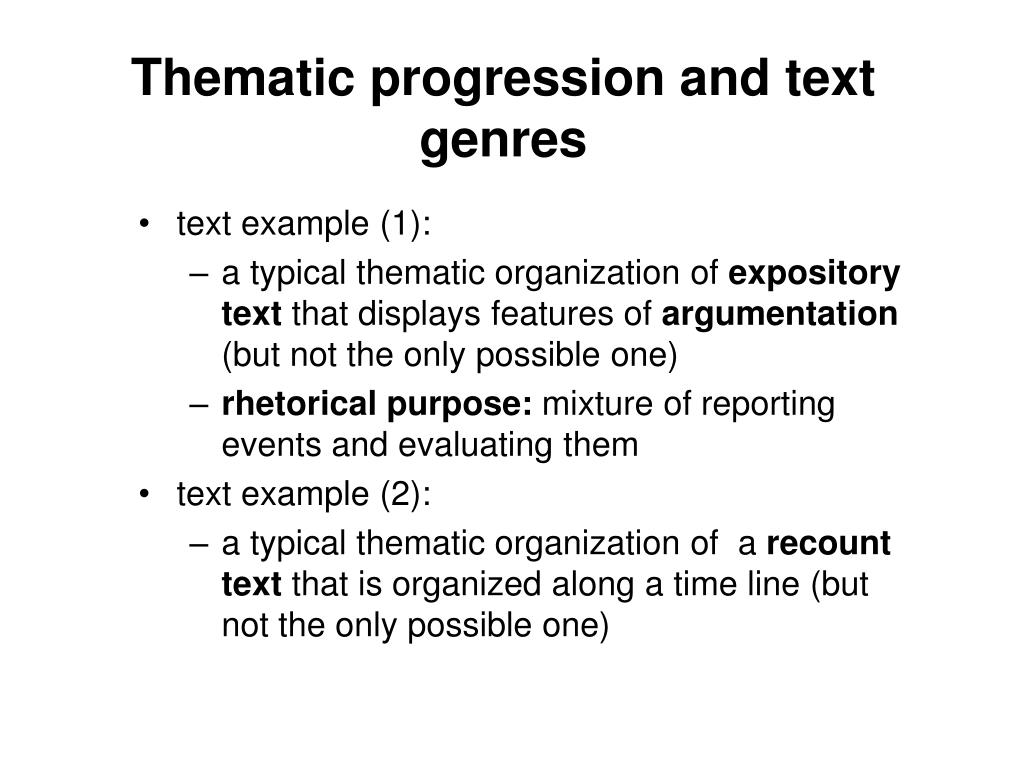 Thematic progression and text genres

• text example (1):
– a typical thematic organization of expository text that displays features of argumentation (but not the only possible one)
– rhetorical purpose: mixture of reporting events and evaluating them
• text example (2):
– a typical thematic organization of a recount text that is organized along a time line (but not the only possible one)